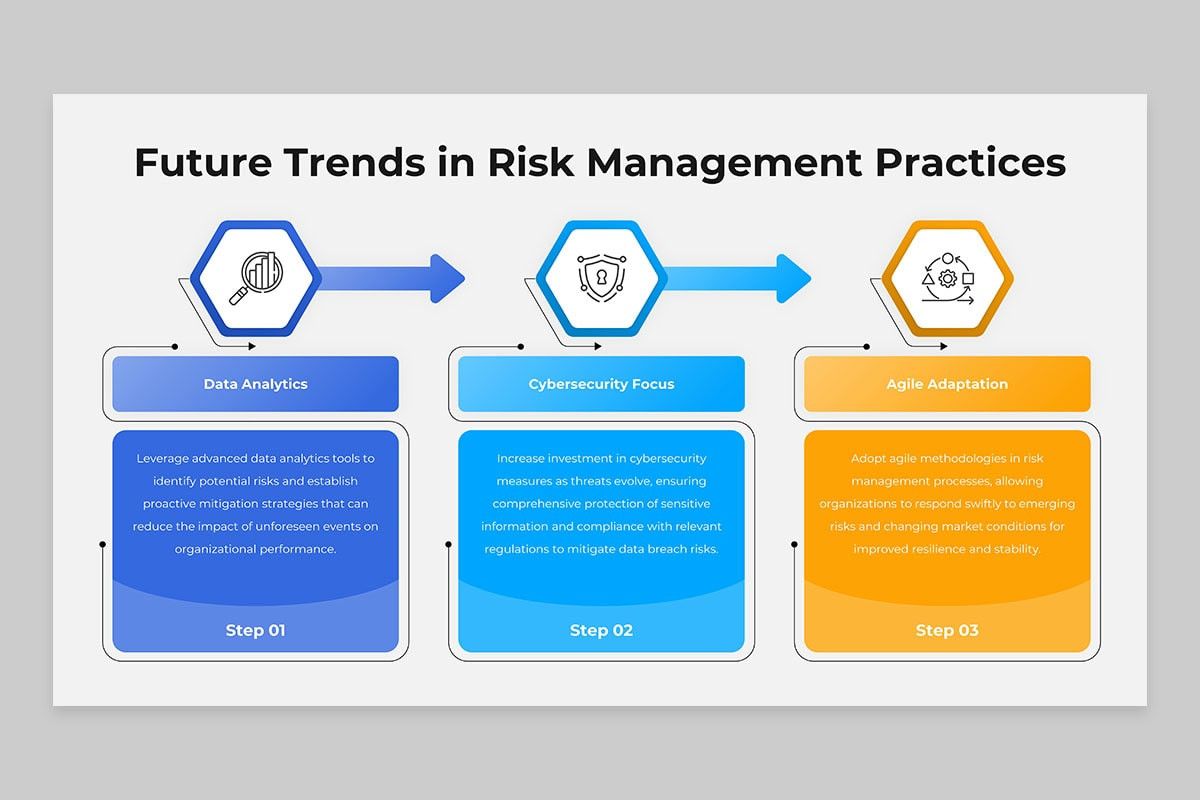 Future Trends in Risk Management Practices

Data Analytics

Leverage advanced data analytics tools to identify potential risks and establish proactive mitigation strategies that can reduce the impact of unforeseen events on organizational performance.

Step 01

Cybersecurity Focus

Increase investment in cybersecurity measures as threats evolve, ensuring comprehensive protection of sensitive information and compliance with relevant regulations to mitigate data breach risks.

Step 02

Agile Adaptation

Adopt agile methodologies in risk management processes, allowing organizations to respond swiftly to emerging risks and changing market conditions for improved resilience and stability.

Step 03